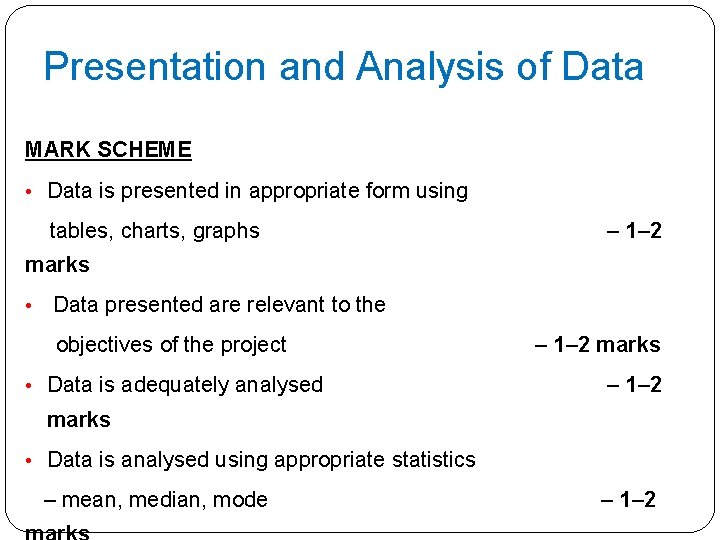 Presentation and Analysis of Data

MARK SCHEME

• Data is presented in appropriate form using tables, charts, graphs – 1–2 marks

• Data presented are relevant to the objectives of the project – 1–2 marks

• Data is adequately analysed – 1–2 marks

• Data is analysed using appropriate statistics – mean, median, mode – 1–2 marks